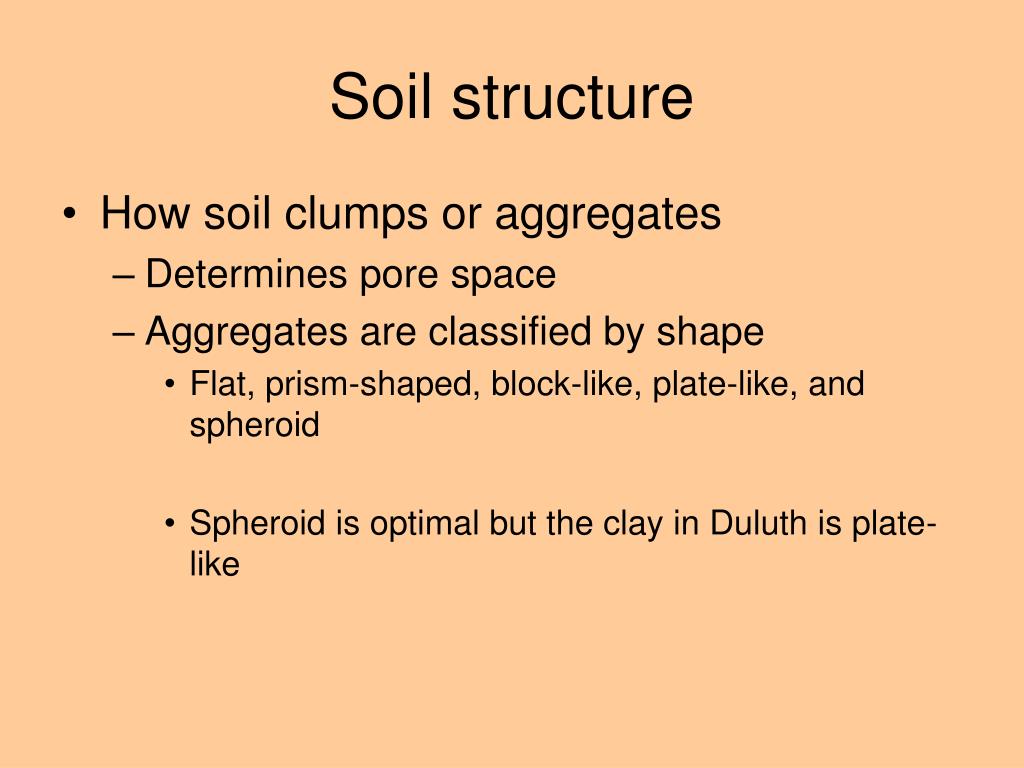 Soil structure

• How soil clumps or aggregates
– Determines pore space
– Aggregates are classified by shape
• Flat, prism-shaped, block-like, plate-like, and spheroid

• Spheroid is optimal but the clay in Duluth is plate-like